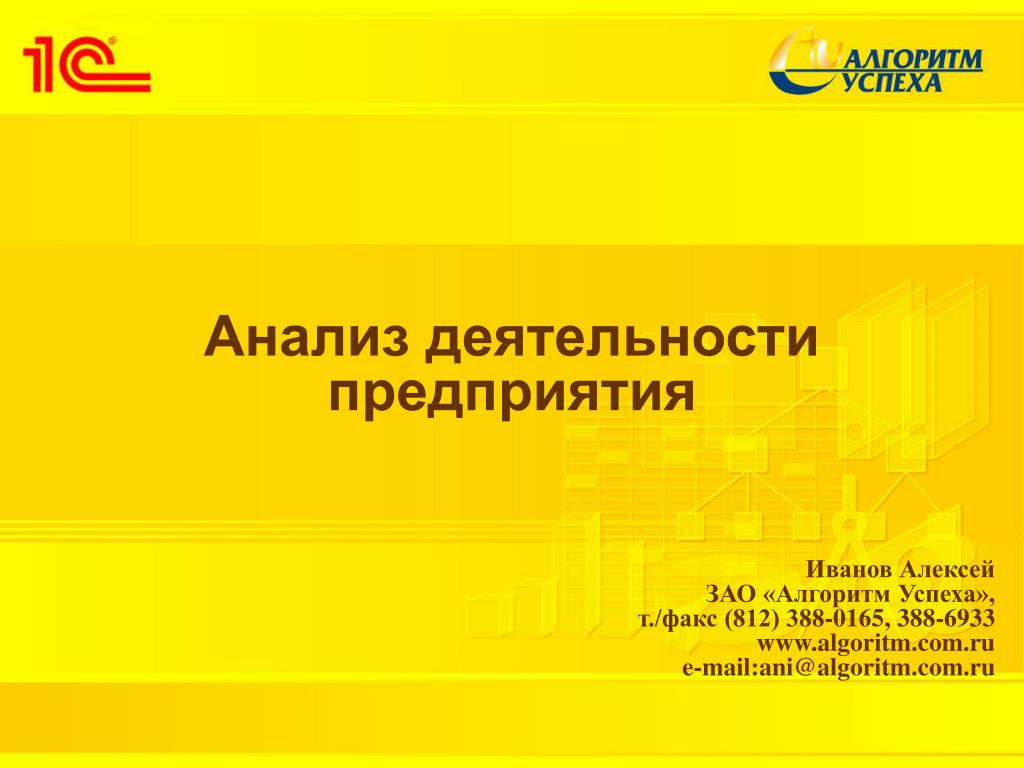 1С

АЛГОРИТМ УСПЕХА

Анализ деятельности предприятия

Иванов Алексей
ЗАО «Алгоритм Успеха»,
т./факс (812) 388-0165, 388-6933
www.algoritm.com.ru
e-mail:ani@algoritm.com.ru